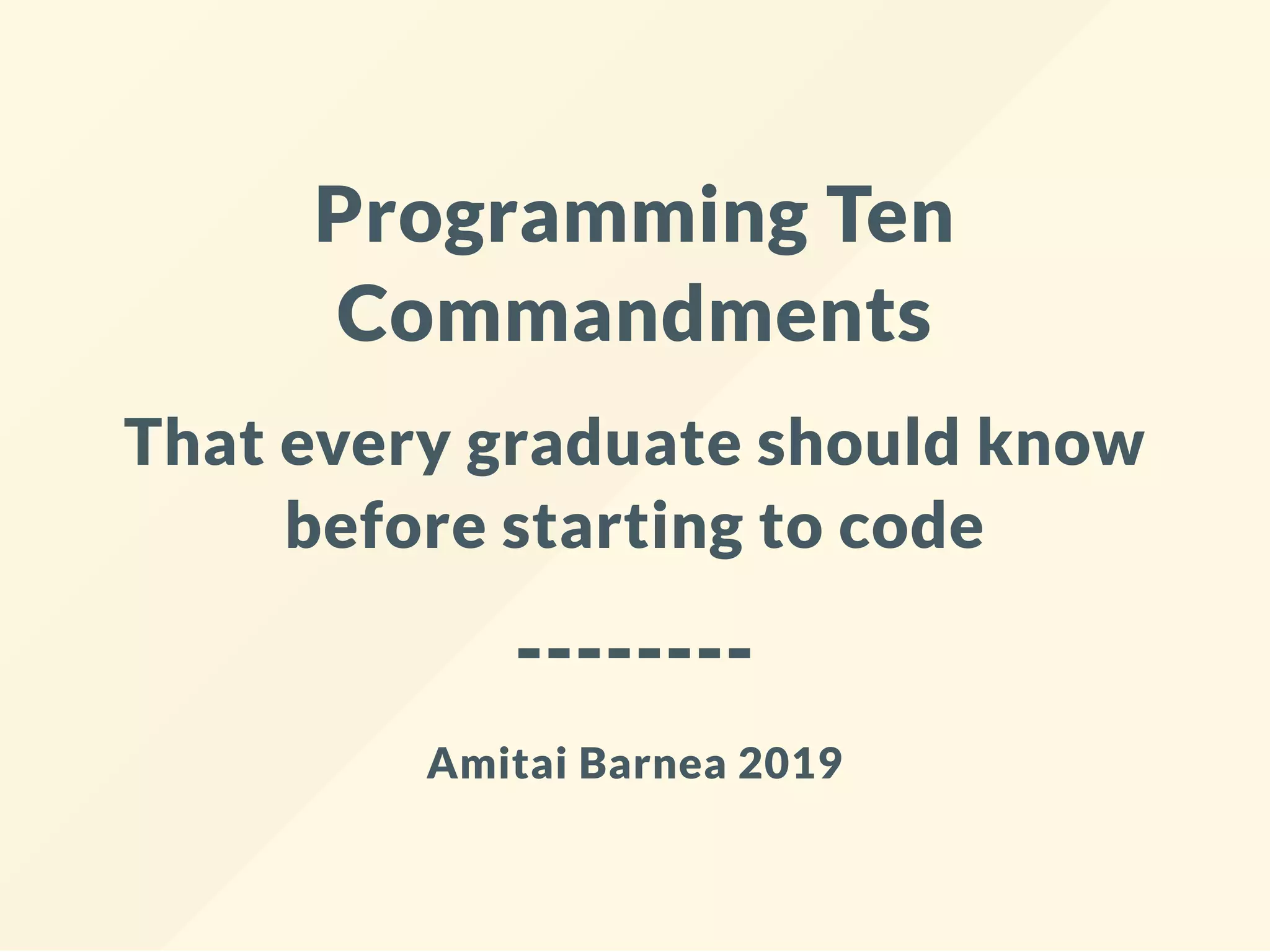 Programming Ten Commandments

That every graduate should know before starting to code

--------

Amitai Barnea 2019